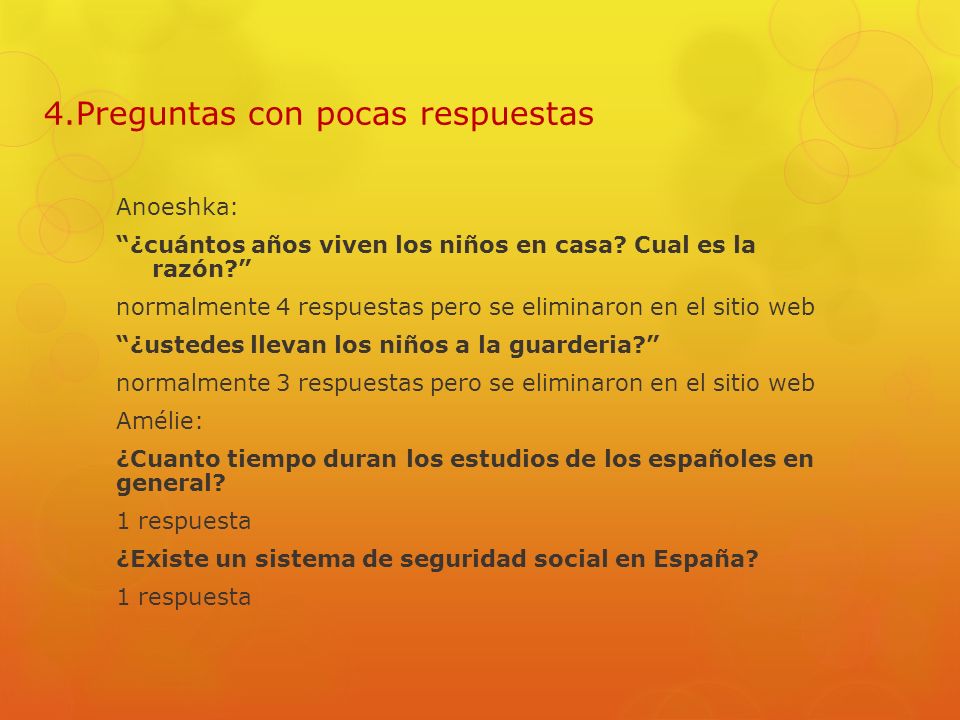 4.Preguntas con pocas respuestas

Anoeshka:

“¿cuántos años viven los niños en casa? Cual es la razón?”

normalmente 4 respuestas pero se eliminaron en el sitio web

“¿ustedes llevan los niños a la guarderia?”

normalmente 3 respuestas pero se eliminaron en el sitio web

Amélie:

¿Cuanto tiempo duran los estudios de los españoles en general?

1 respuesta

¿Existe un sistema de seguridad social en España?

1 respuesta